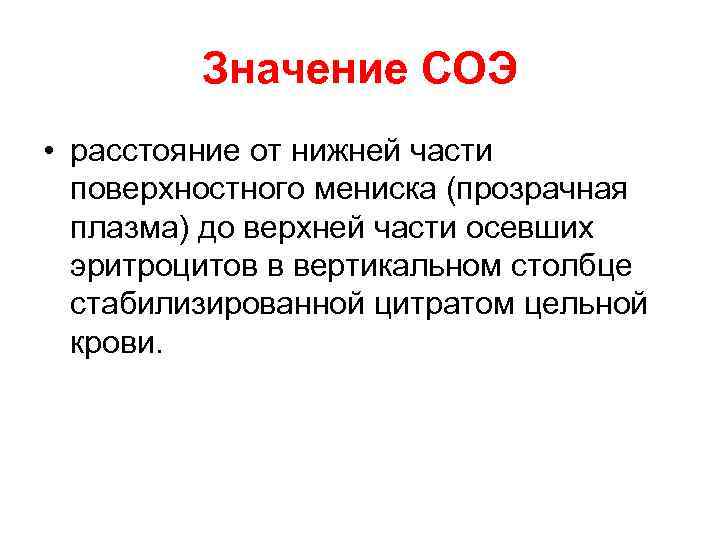 Значение СОЭ

• расстояние от нижней части поверхностного мениска (прозрачная плазма) до верхней части осевших эритроцитов в вертикальном столбце стабилизированной цитратом цельной крови.